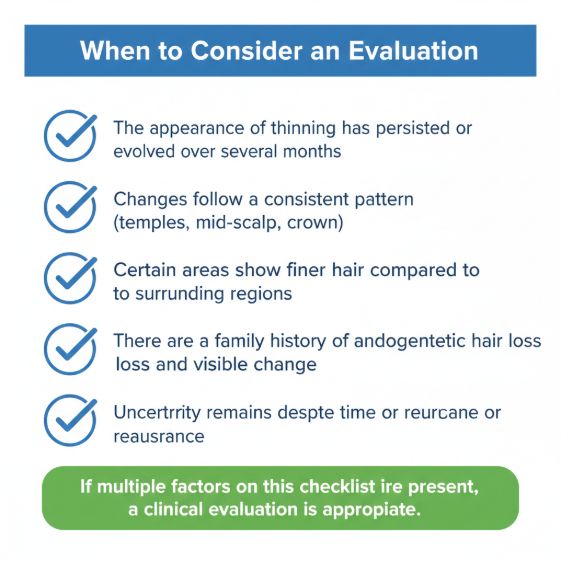 When to Consider an Evaluation

The appearance of thinning has persisted or evolved over several months

Changes follow a consistent pattern (temples, mid-scalp, crown)

Certain areas show finer hair compared to to surrunding regions

There are a family history of andogentetic hair loss loss and visible change

Uncertrrity remains despte time or reurcane or reausrance

If multiple factors on this checklist ire present, a clinical evaluation is appropiate.